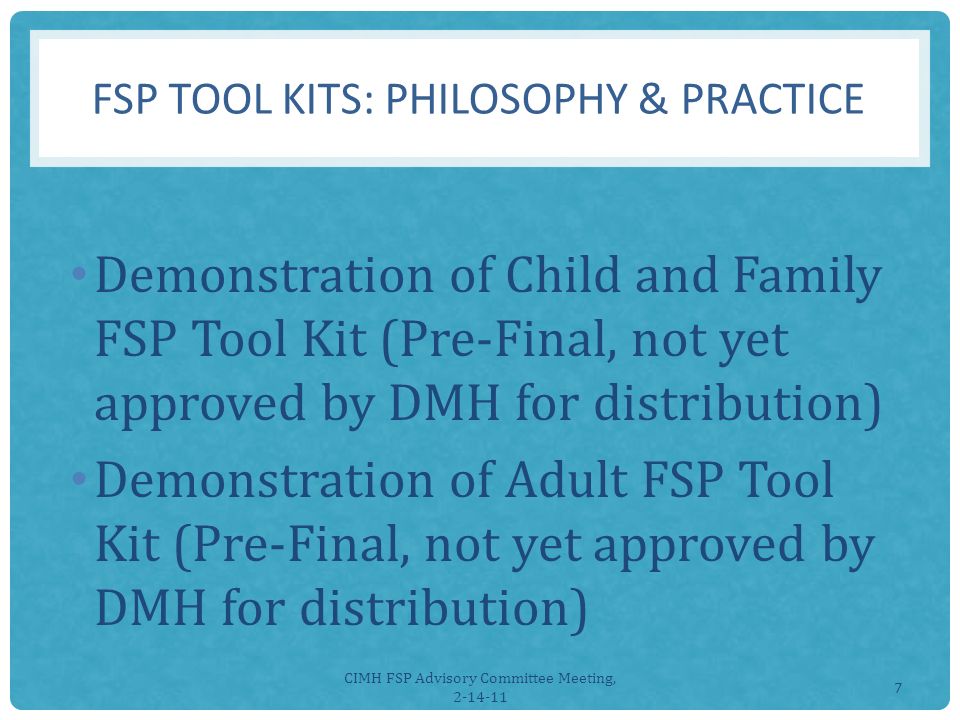 FSP TOOL KITS: PHILOSOPHY & PRACTICE

• Demonstration of Child and Family FSP Tool Kit (Pre-Final, not yet approved by DMH for distribution)

• Demonstration of Adult FSP Tool Kit (Pre-Final, not yet approved by DMH for distribution)

CIMH FSP Advisory Committee Meeting, 2-14-11

7